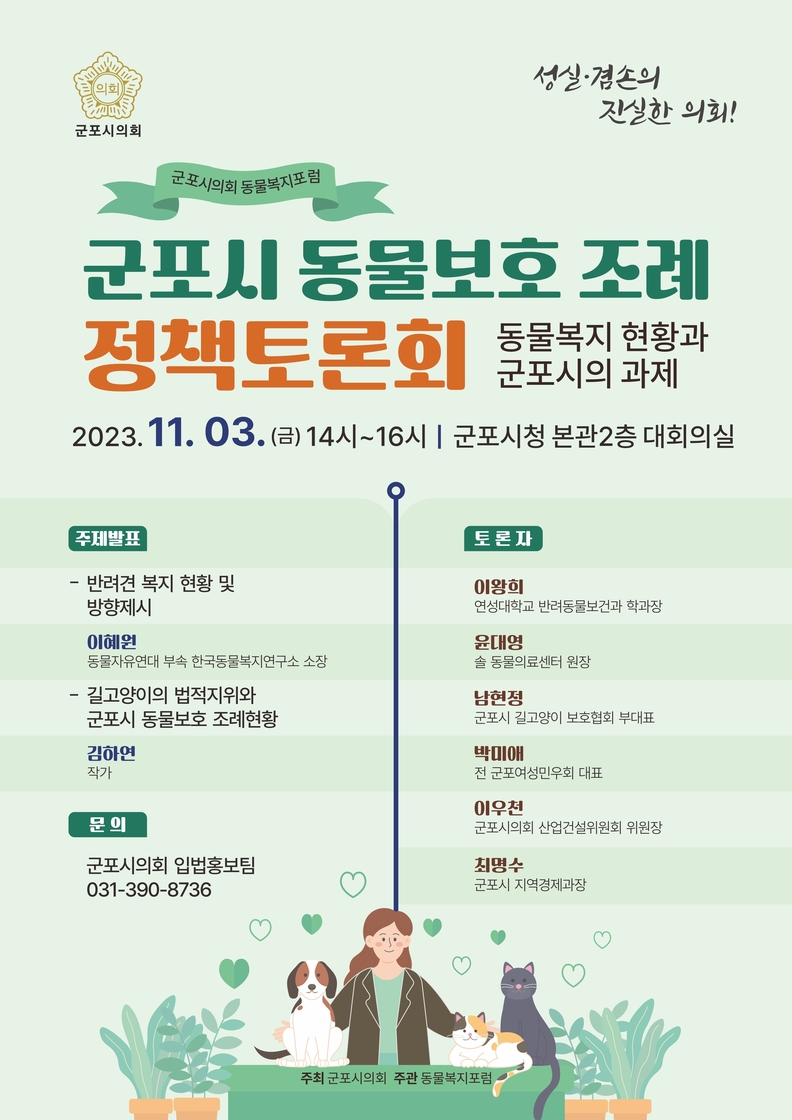 의회
군포시의회

성실·겸손의
진실한 의회!

군포시의회 동물복지포럼

군포시 동물보호 조례
정책토론회

동물복지 현황과
군포시의 과제

2023. 11. 03. (금) 14시~16시 | 군포시청 본관2층 대회의실

주제발표

- 반려견 복지 현황 및 방향제시

이혜원
동물자유연대 부속 한국동물복지연구소 소장

- 길고양이의 법적지위와 군포시 동물보호 조례현황

김하연
작가

문 의

군포시의회 입법홍보팀
031-390-8736

토 론 자

이왕희
연성대학교 반려동물보건과 학과장

윤대영
솔 동물의료센터 원장

남현정
군포시 길고양이 보호협회 부대표

박미애
전 군포여성민우회 대표

이우천
군포시의회 산업건설위원회 위원장

최명수
군포시 지역경제과장

주최 군포시의회 주관 동물복지포럼